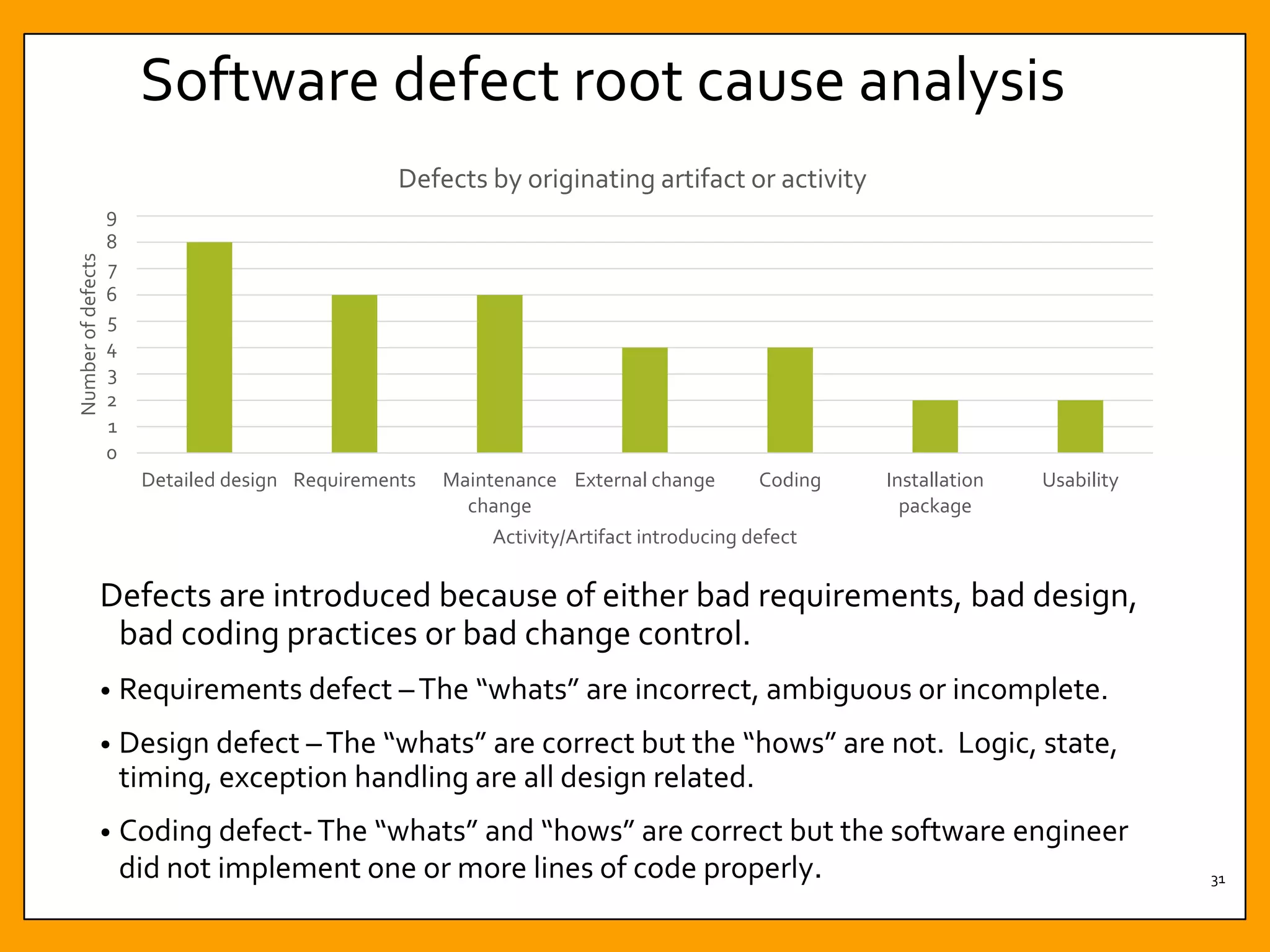 Software defect root cause analysis

Defects by originating artifact or activity

Number of defects

9
8
7
6
5
4
3
2
1
0

Detailed design
Requirements
Maintenance change
External change
Coding
Installation package
Usability

Activity/Artifact introducing defect

Defects are introduced because of either bad requirements, bad design, bad coding practices or bad change control.

• Requirements defect – The “whats” are incorrect, ambiguous or incomplete.

• Design defect – The “whats” are correct but the “hows” are not. Logic, state, timing, exception handling are all design related.

• Coding defect- The “whats” and “hows” are correct but the software engineer did not implement one or more lines of code properly.

31